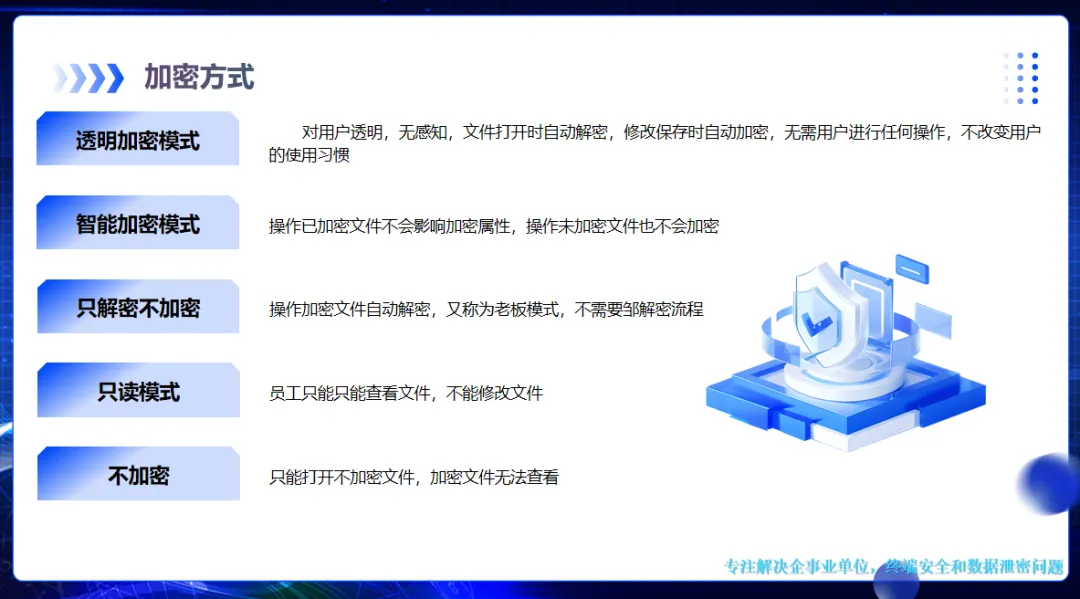 加密方式

透明加密模式

对用户透明，无感知，文件打开时自动解密，修改保存时自动加密，无需用户进行任何操作，不改变用户的使用习惯

智能加密模式

操作已加密文件不会影响加密属性，操作未加密文件也不会加密

只解密不加密

操作加密文件自动解密，又称为老板模式，不需要邹解密流程

只读模式

员工只能只能查看文件，不能修改文件

不加密

只能打开不加密文件，加密文件无法查看

专注解决企事业单位，终端安全和数据泄密问题